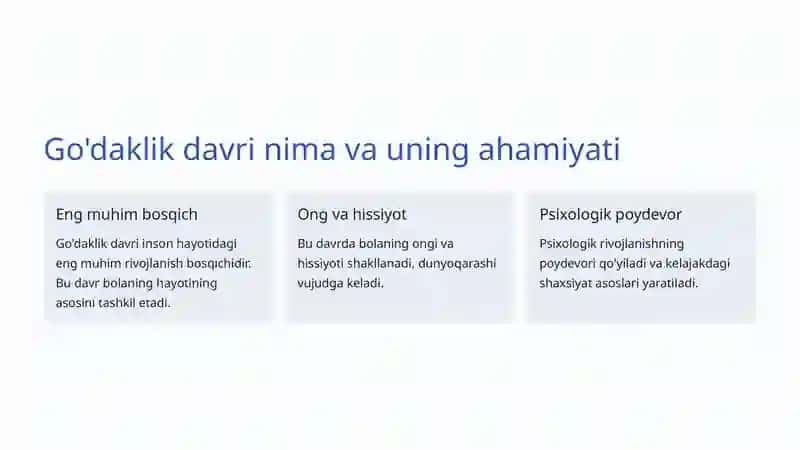 Go'daklik davri nima va uning ahamiyati

Eng muhim bosqich

Go'daklik davri inson hayotidagi eng muhim rivojlanish bosqichidir. Bu davr bolaning hayotining asosini tashkil etadi.

Ong va hissiyot

Bu davrda bolaning ongi va hissiyoti shakllanadi, dunyoqarashi vujudga keladi.

Psixologik poydevor

Psixologik rivojlanishning poydevori qo'yiladi va kelajakdagi shaxsiyat asoslari yaratiladi.